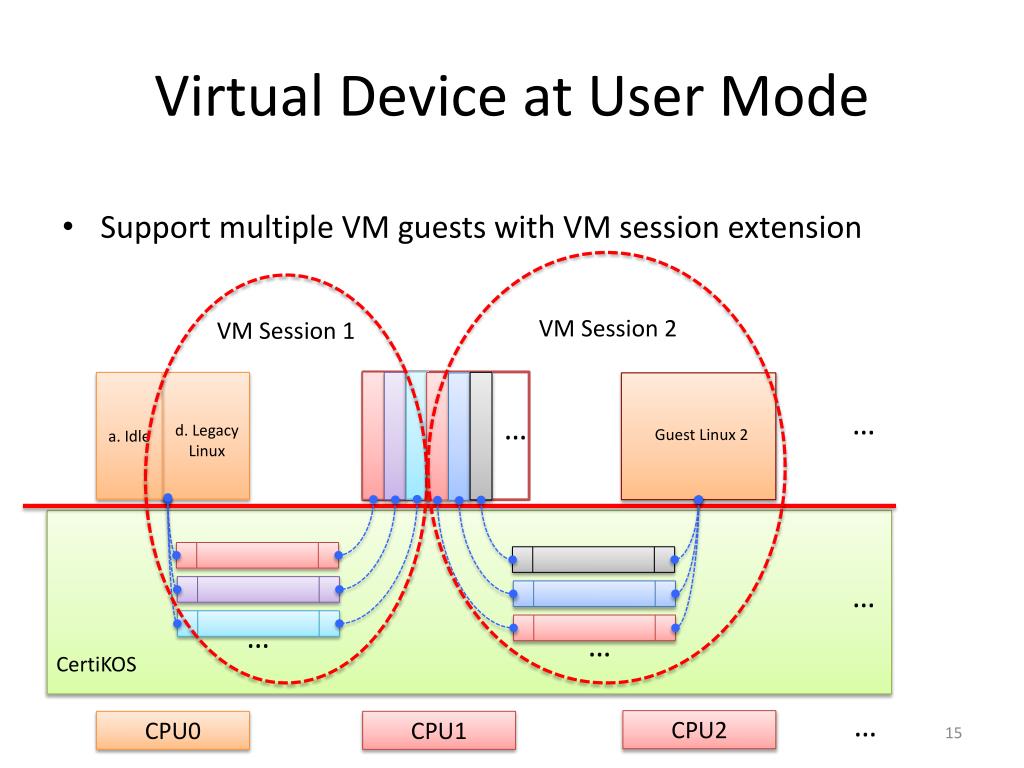 Virtual Device at User Mode

• Support multiple VM guests with VM session extension

VM Session 1

VM Session 2

a. Idle

d. Legacy Linux

...

Guest Linux 2

...

...

...

...

CertiKOS

CPU0

CPU1

CPU2

...

15